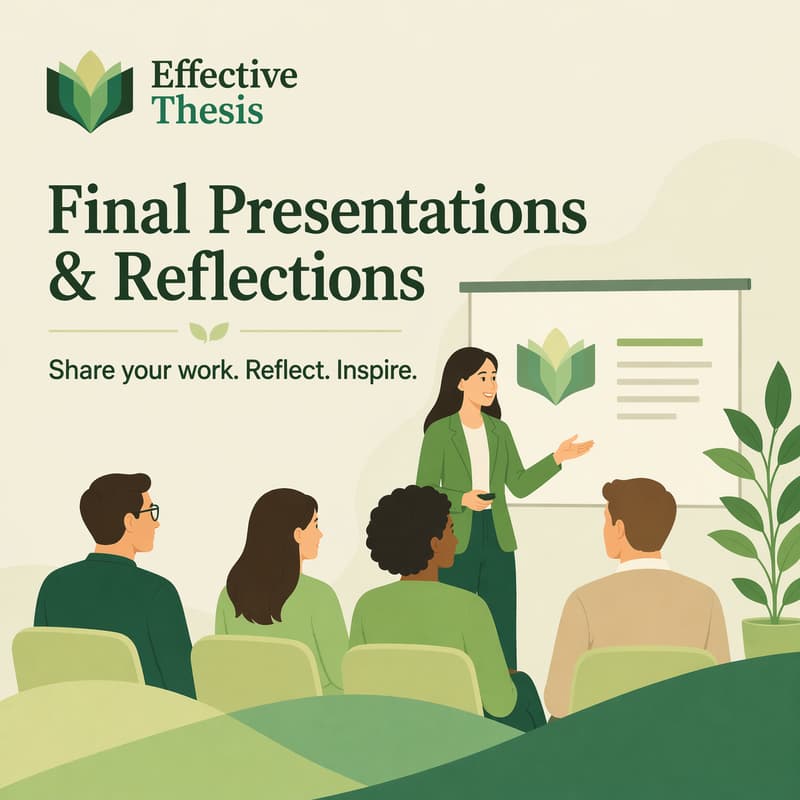 Effective
Thesis

Final Presentations & Reflections

Share your work. Reflect. Inspire.